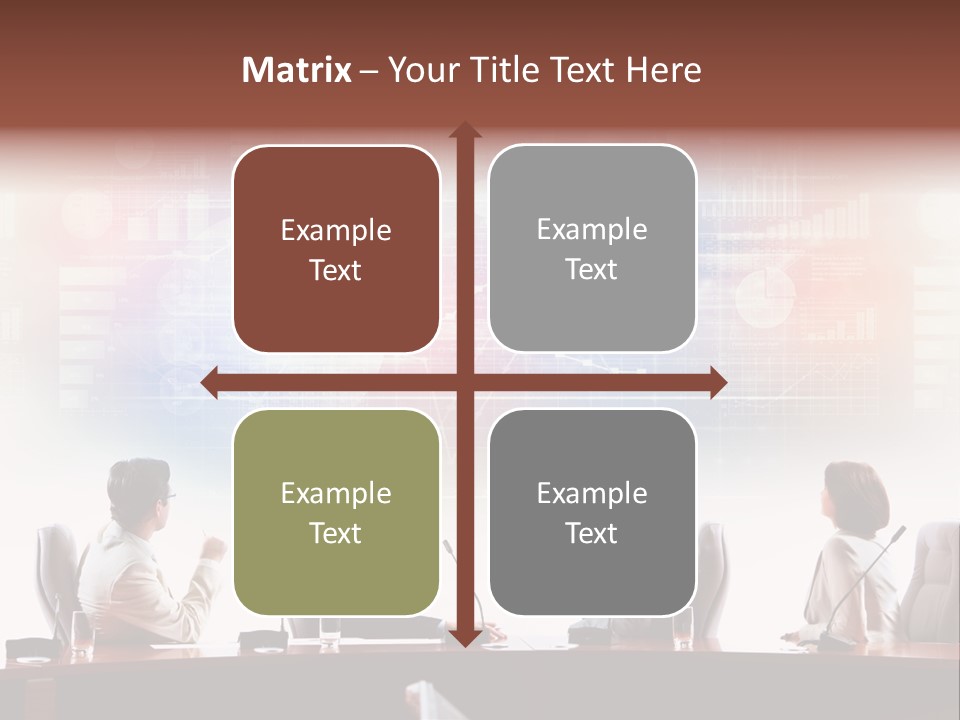 Matrix – Your Title Text Here

Example Text

Example Text

Example Text

Example Text